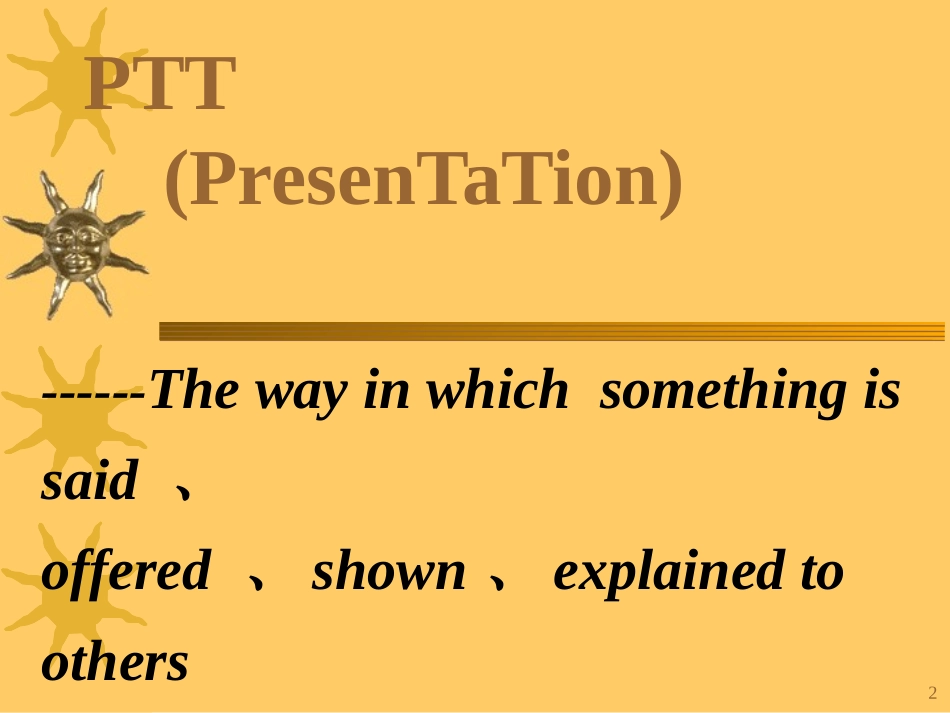 PTT

(PresenTaTion)

------The way in which something is said 、 offered 、 shown 、 explained to others

2